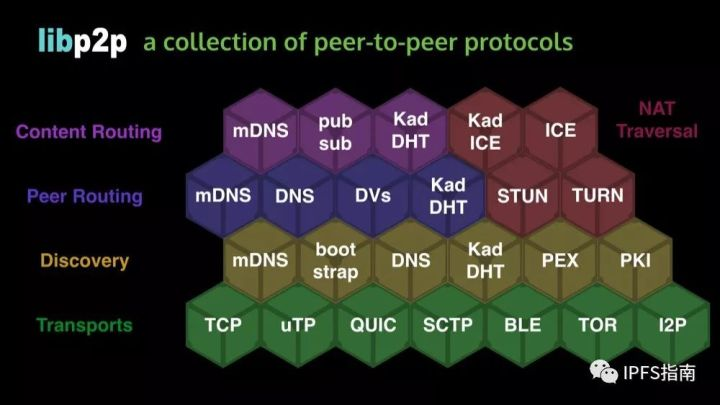 libp2p a collection of peer-to-peer protocols

Content Routing
mDNS
pub sub
Kad DHT
Kad ICE
ICE
NAT Traversal

Peer Routing
mDNS
DNS
DVs
Kad DHT
STUN
TURN

Discovery
mDNS
boot strap
DNS
Kad DHT
PEX
PKI

Transports
TCP
uTP
QUIC
SCTP
BLE
TOR
I2P

IPFS指南